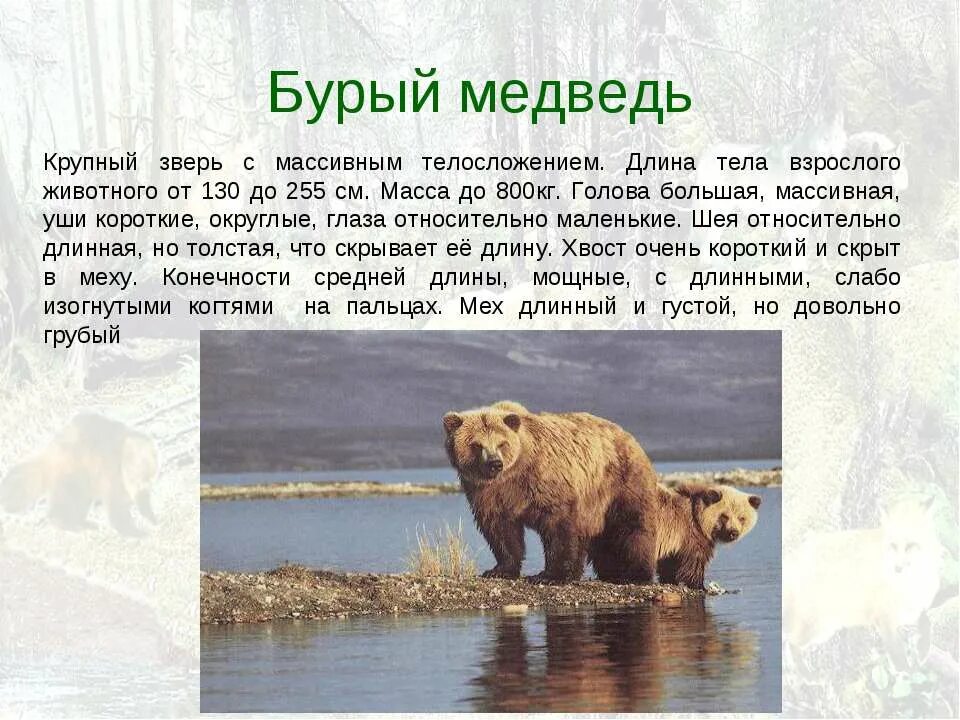 Бурый медведь

Крупный зверь с массивным телосложением. Длина тела взрослого животного от 130 до 255 см. Масса до 800кг. Голова большая, массивная, уши короткие, округлые, глаза относительно маленькие. Шея относительно длинная, но толстая, что скрывает её длину. Хвост очень короткий и скрыт в меху. Конечности средней длины, мощные, с длинными, слабо изогнутыми когтями на пальцах. Мех длинный и густой, но довольно грубый